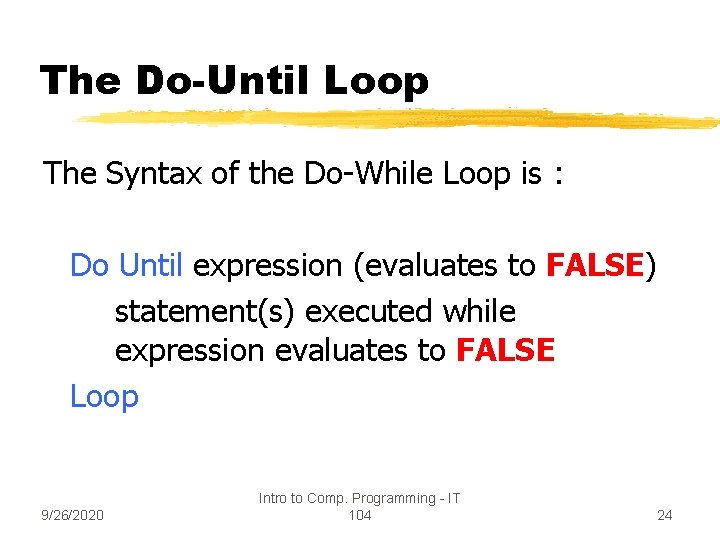 The Do-Until Loop

The Syntax of the Do-While Loop is :

Do Until expression (evaluates to FALSE)
statement(s) executed while expression evaluates to FALSE
Loop

9/26/2020

Intro to Comp. Programming - IT 104

24